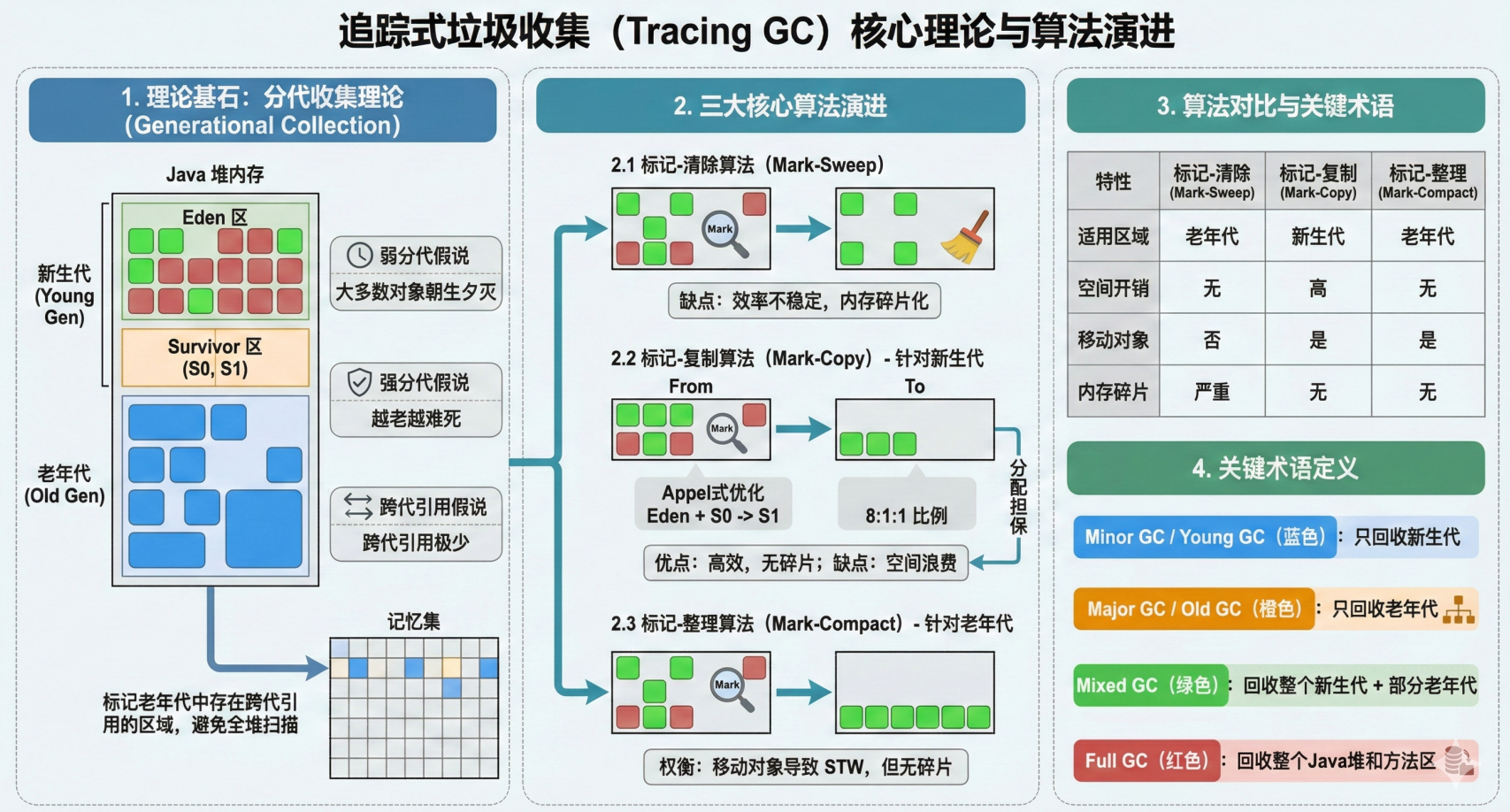 追踪式垃圾收集（Tracing GC）核心理论与算法演进

1. 理论基石：分代收集理论 (Generational Collection)

Java 堆内存

新生代 (Young Gen)

Eden 区

Survivor 区 (S0, S1)

老年代 (Old Gen)

弱分代假说
大多数对象朝生夕灭

强分代假说
越老越难死

跨代引用假说
跨代引用极少

记忆集

标记老年代中存在跨代引用的区域，避免全堆扫描

2. 三大核心算法演进

2.1 标记-清除算法（Mark-Sweep）

Mark

缺点：效率不稳定，内存碎片化

2.2 标记-复制算法（Mark-Copy）- 针对新生代

From

To

Mark

Appel式优化
Eden + S0 -> S1

8:1:1 比例

分配担保

优点：高效，无碎片；缺点：空间浪费

2.3 标记-整理算法（Mark-Compact）- 针对老年代

Mark

权衡：移动对象导致 STW，但无碎片

3. 算法对比与关键术语

| 特性 | 标记-清除 (Mark-Sweep) | 标记-复制 (Mark-Copy) | 标记-整理 (Mark-Compact) |
|---|---|---|---|
| 适用区域 | 老年代 | 新生代 | 老年代 |
| 空间开销 | 无 | 高 | 无 |
| 移动对象 | 否 | 是 | 是 |
| 内存碎片 | 严重 | 无 | 无 |

4. 关键术语定义

Minor GC / Young GC（蓝色）：只回收新生代

Major GC / Old GC（橙色）：只回收老年代

Mixed GC（绿色）：回收整个新生代 + 部分老年代

Full GC（红色）：回收整个Java堆和方法区